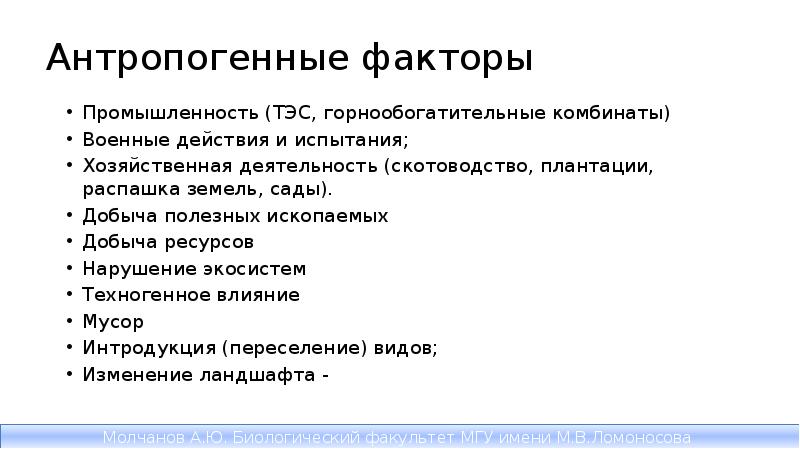 Антропогенные факторы

• Промышленность (ТЭС, горнообогатительные комбинаты)
• Военные действия и испытания;
• Хозяйственная деятельность (скотоводство, плантации, распашка земель, сады).
• Добыча полезных ископаемых
• Добыча ресурсов
• Нарушение экосистем
• Техногенное влияние
• Мусор
• Интродукция (переселение) видов;
• Изменение ландшафта -

Молчанов А.Ю. Биологический факультет МГУ имени М.В.Ломоносова